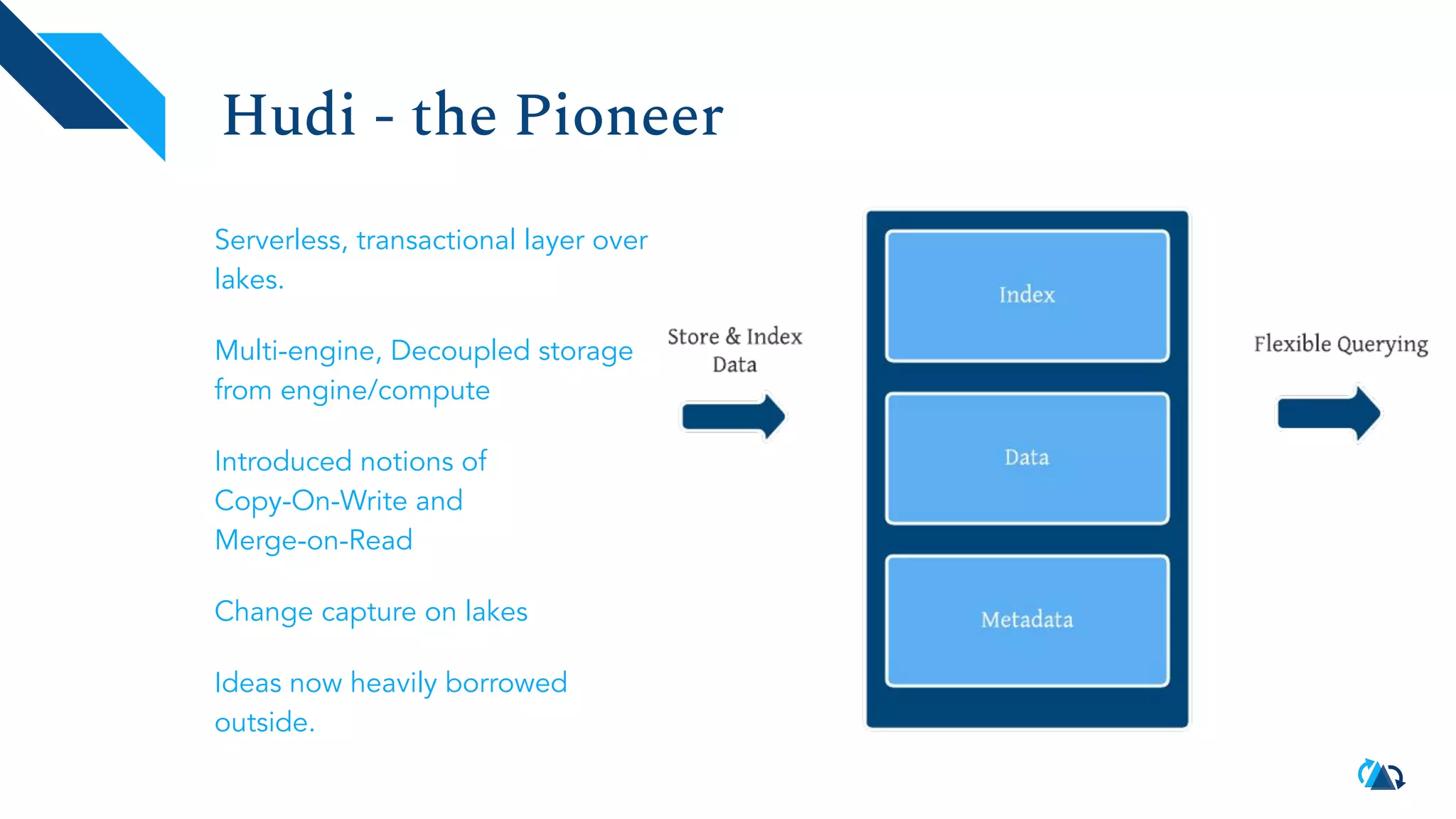 Hudi - the Pioneer

Serverless, transactional layer over lakes.

Multi-engine, Decoupled storage from engine/compute

Introduced notions of Copy-On-Write and Merge-on-Read

Change capture on lakes

Ideas now heavily borrowed outside.

Store & Index Data

Index

Data

Metadata

Flexible Querying